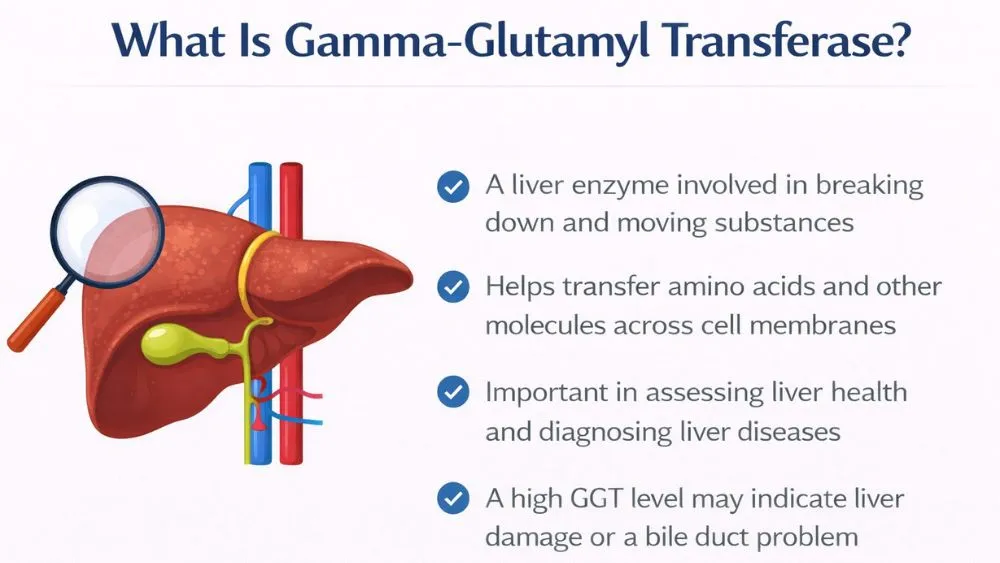 What Is Gamma-Glutamyl Transferase?

A liver enzyme involved in breaking down and moving substances

Helps transfer amino acids and other molecules across cell membranes

Important in assessing liver health and diagnosing liver diseases

A high GGT level may indicate liver damage or a bile duct problem